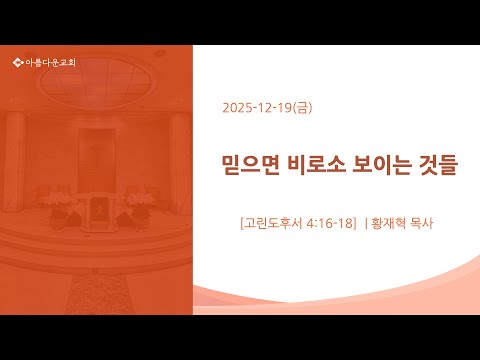 아름다운교회

2025-12-19(금)

믿으면 비로소 보이는 것들

[고린도후서 4:16-18] | 황재혁 목사